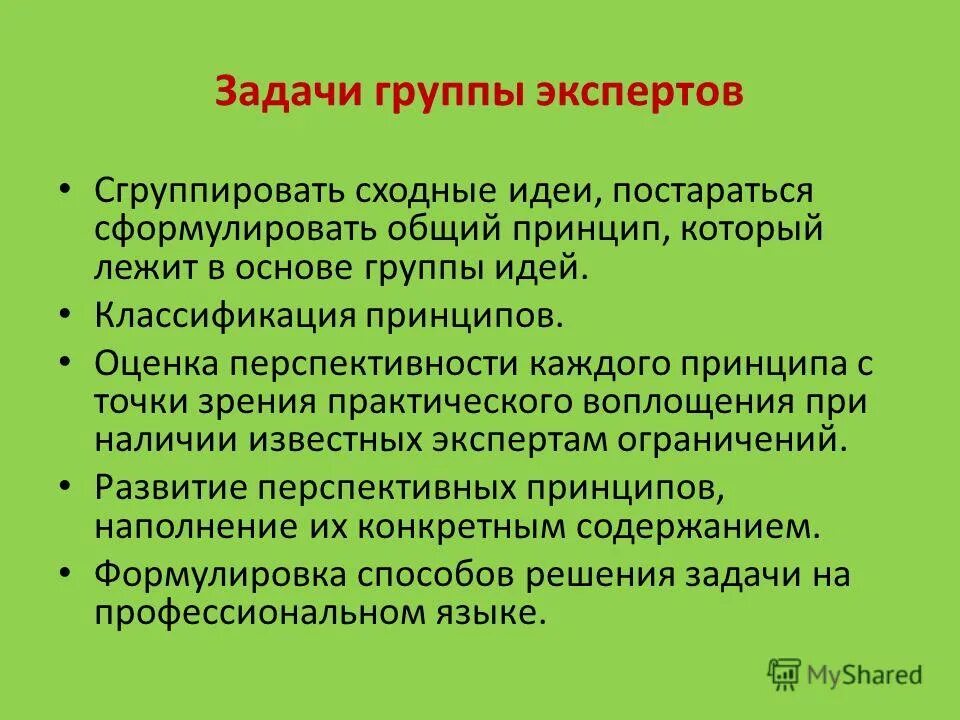 Задачи группы экспертов

• Сгруппировать сходные идеи, постараться сформулировать общий принцип, который лежит в основе группы идей.
• Классификация принципов.
• Оценка перспективности каждого принципа с точки зрения практического воплощения при наличии известных экспертам ограничений.
• Развитие перспективных принципов, наполнение их конкретным содержанием.
• Формулировка способов решения задачи на профессиональном языке.

MyShared